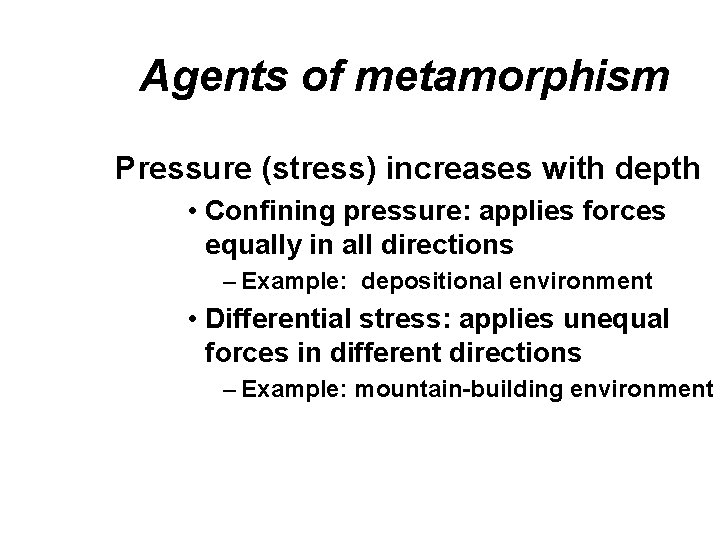 Agents of metamorphism

Pressure (stress) increases with depth

• Confining pressure: applies forces equally in all directions

– Example: depositional environment

• Differential stress: applies unequal forces in different directions

– Example: mountain-building environment